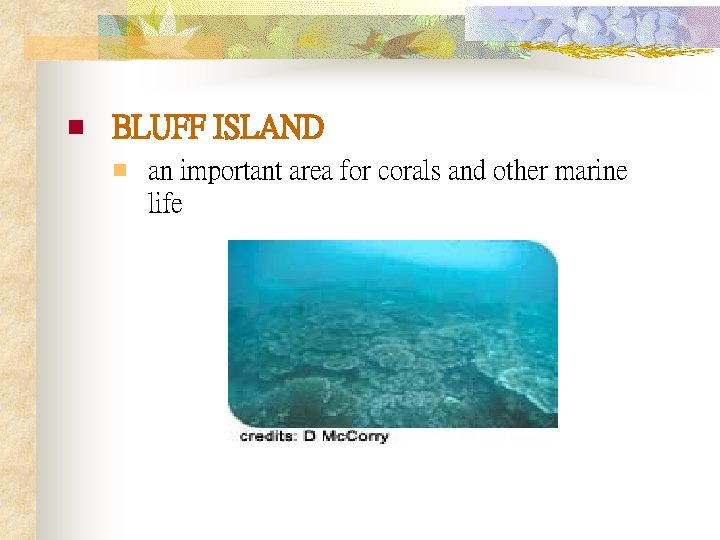 BLUFF ISLAND

an important area for corals and other marine life

credits: D McCorry